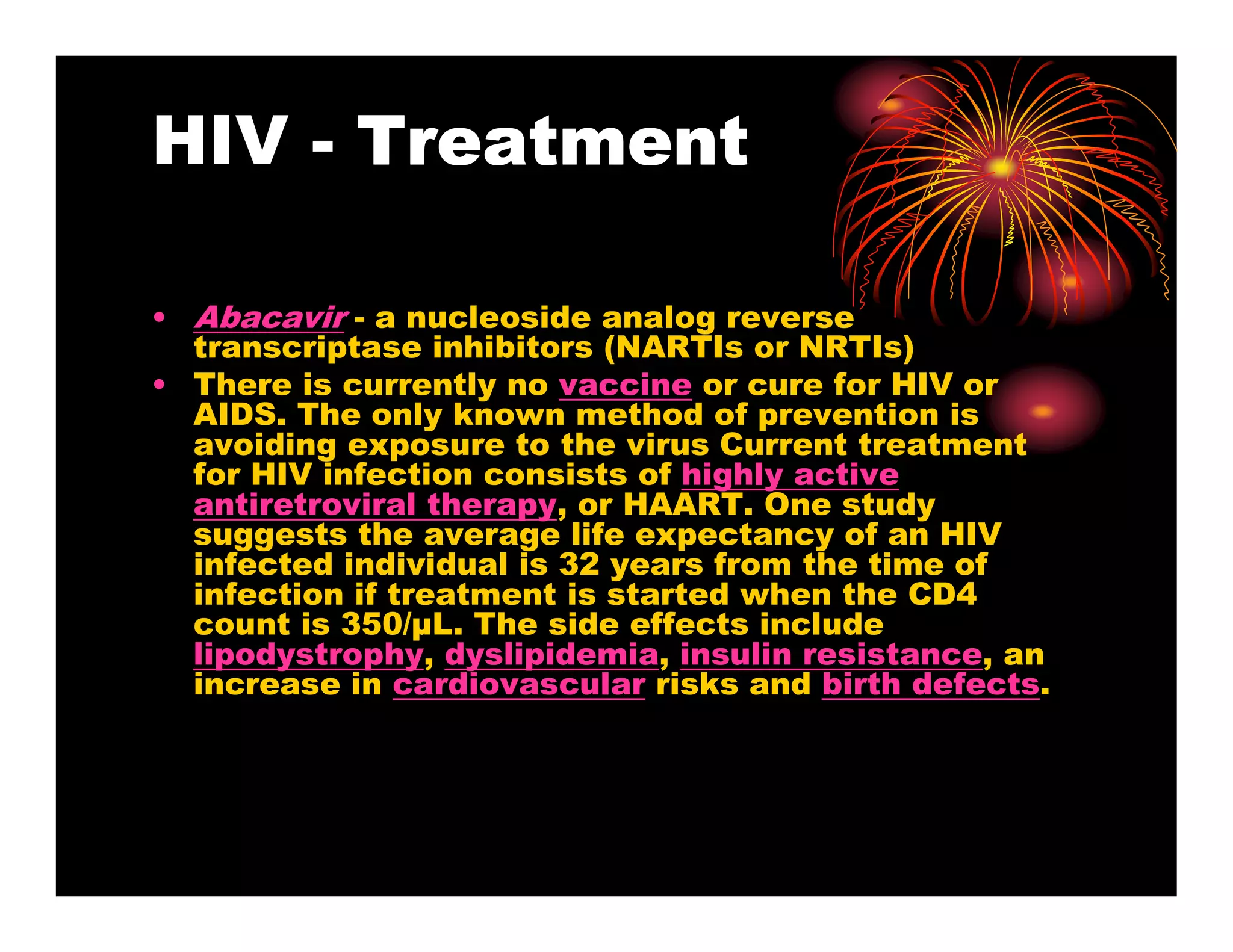 HIV - Treatment

• Abacavir - a nucleoside analog reverse transcriptase inhibitors (NARTIs or NRTIs)
• There is currently no vaccine or cure for HIV or AIDS. The only known method of prevention is avoiding exposure to the virus Current treatment for HIV infection consists of highly active antiretroviral therapy, or HAART. One study suggests the average life expectancy of an HIV infected individual is 32 years from the time of infection if treatment is started when the CD4 count is 350/µL. The side effects include lipodystrophy, dyslipidemia, insulin resistance, an increase in cardiovascular risks and birth defects.